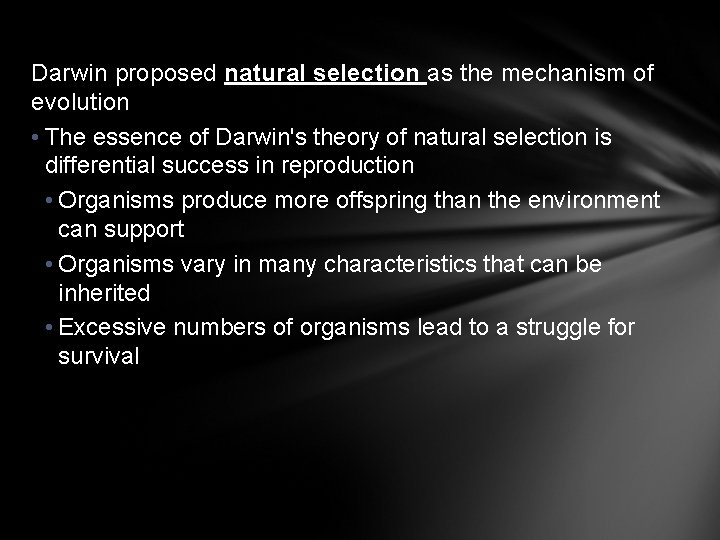 Darwin proposed natural selection as the mechanism of evolution

• The essence of Darwin's theory of natural selection is differential success in reproduction

• Organisms produce more offspring than the environment can support

• Organisms vary in many characteristics that can be inherited

• Excessive numbers of organisms lead to a struggle for survival